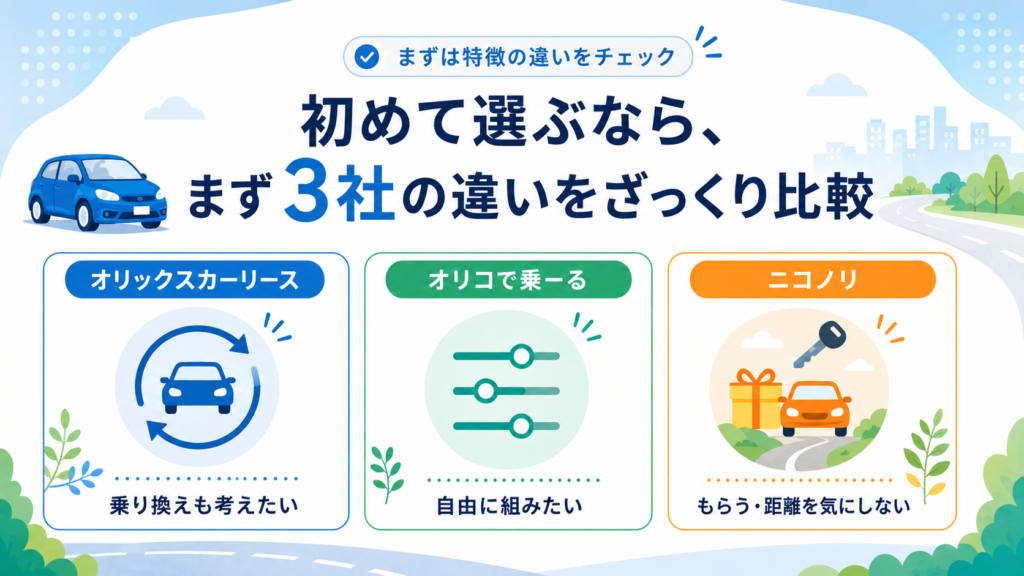 まずは特徴の違いをチェック

初めて選ぶなら、
まず3社の違いをざっくり比較

オリックスカーリース

乗り換えも考えたい

オリコで乗ーる

自由に組みたい

ニコノリ

もらう・距離を気にしない